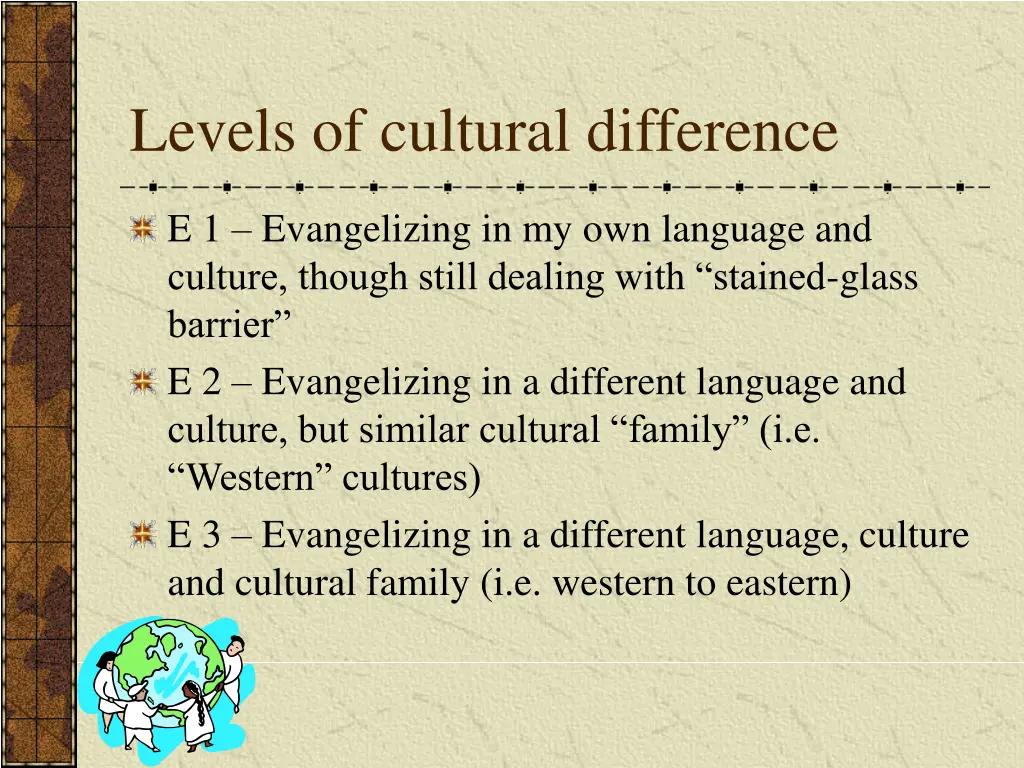 Levels of cultural difference

E 1 – Evangelizing in my own language and culture, though still dealing with “stained-glass barrier”

E 2 – Evangelizing in a different language and culture, but similar cultural “family” (i.e. “Western” cultures)

E 3 – Evangelizing in a different language, culture and cultural family (i.e. western to eastern)